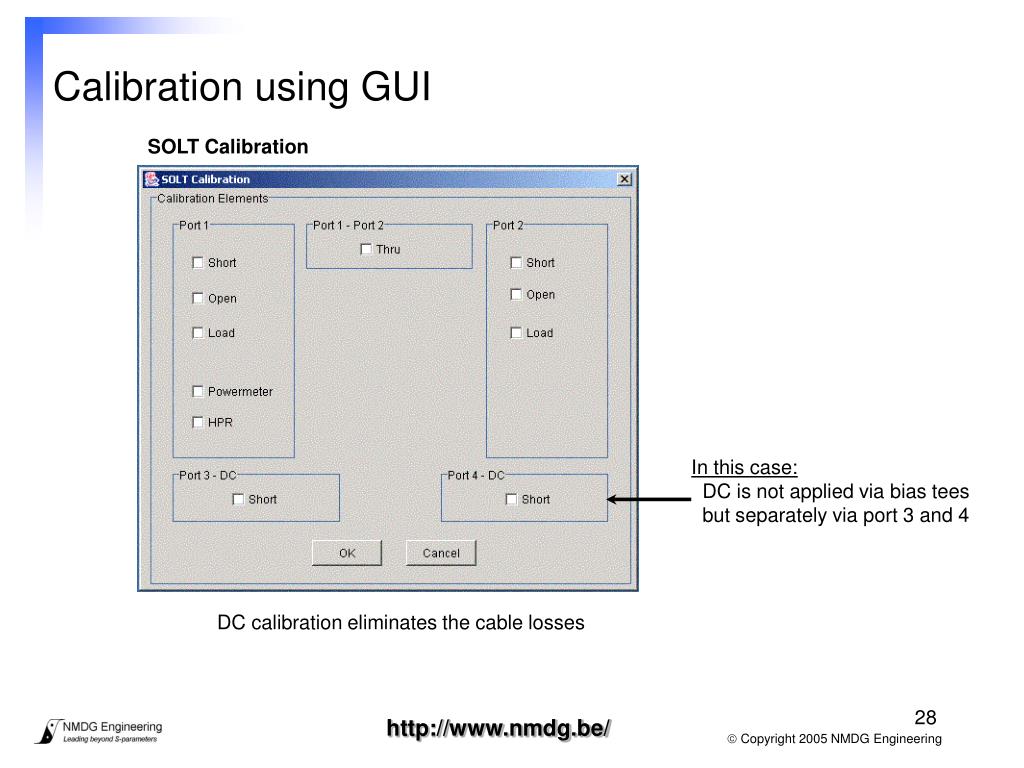 Calibration using GUI

SOLT Calibration

SOLT Calibration

Calibration Elements

Port 1

Short

Open

Load

Powermeter

HPR

Port 1 - Port 2

Thru

Port 2

Short

Open

Load

Port 3 - DC

Short

Port 4 - DC

Short

OK

Cancel

In this case:
DC is not applied via bias tees but separately via port 3 and 4

DC calibration eliminates the cable losses

NMDG Engineering
Leading beyond S-parameters

http://www.nmdg.be/

28

© Copyright 2005 NMDG Engineering